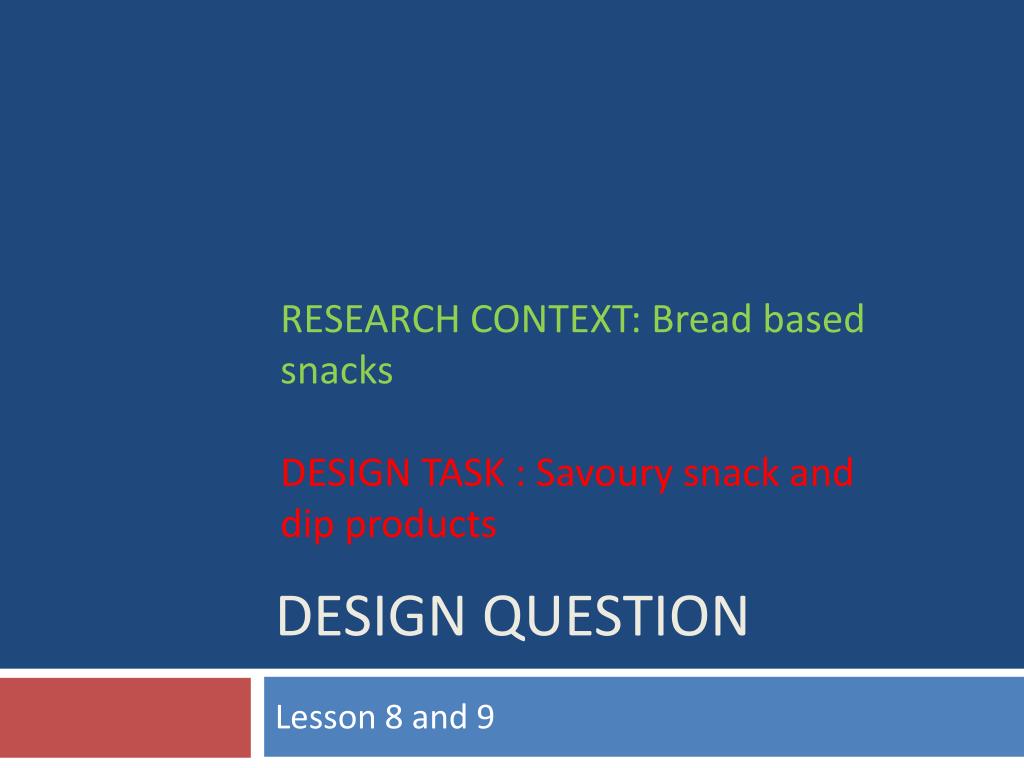 RESEARCH CONTEXT: Bread based snacks

DESIGN TASK : Savoury snack and dip products

DESIGN QUESTION

Lesson 8 and 9